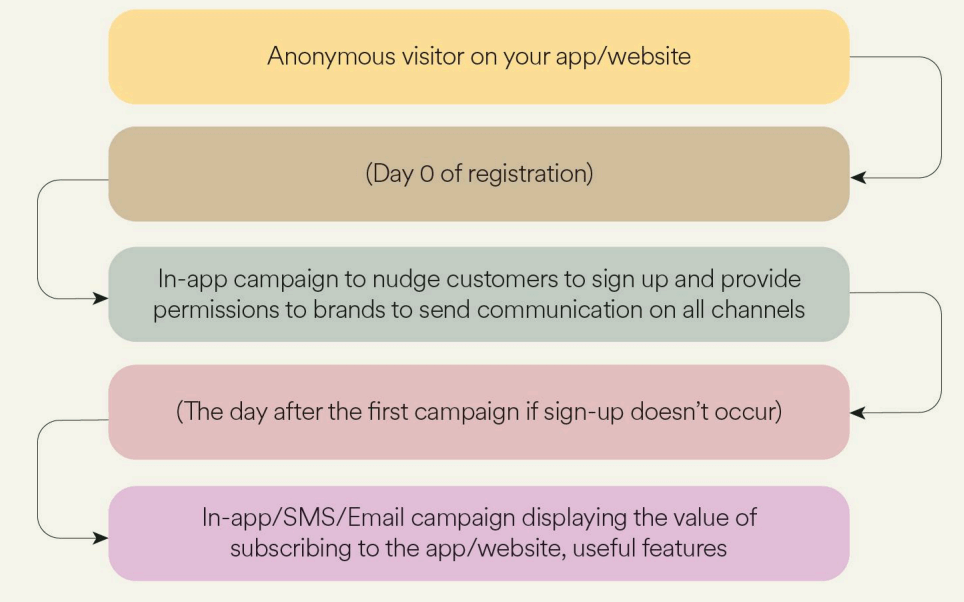 Anonymous visitor on your app/website

(Day 0 of registration)

In-app campaign to nudge customers to sign up and provide permissions to brands to send communication on all channels

(The day after the first campaign if sign-up doesn't occur)

In-app/SMS/Email campaign displaying the value of subscribing to the app/website, useful features